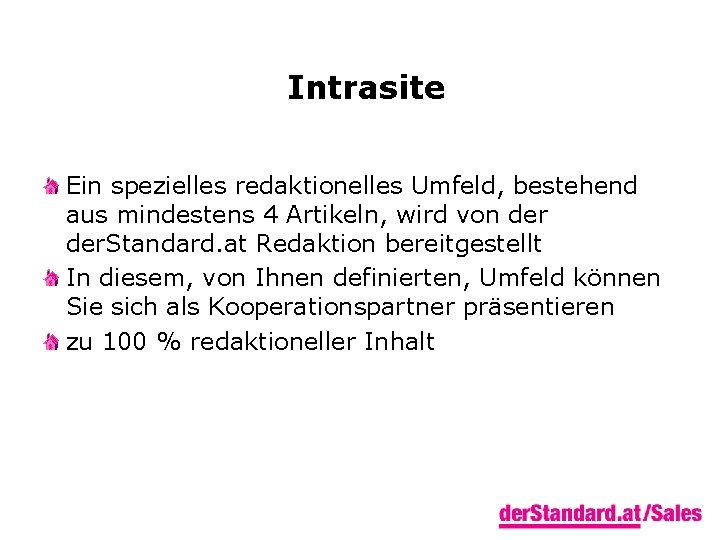 Intrasite

Ein spezielles redaktionelles Umfeld, bestehend aus mindestens 4 Artikeln, wird von der derStandard.at Redaktion bereitgestellt

In diesem, von Ihnen definierten, Umfeld können Sie sich als Kooperationspartner präsentieren

zu 100 % redaktioneller Inhalt

derStandard.at/Sales